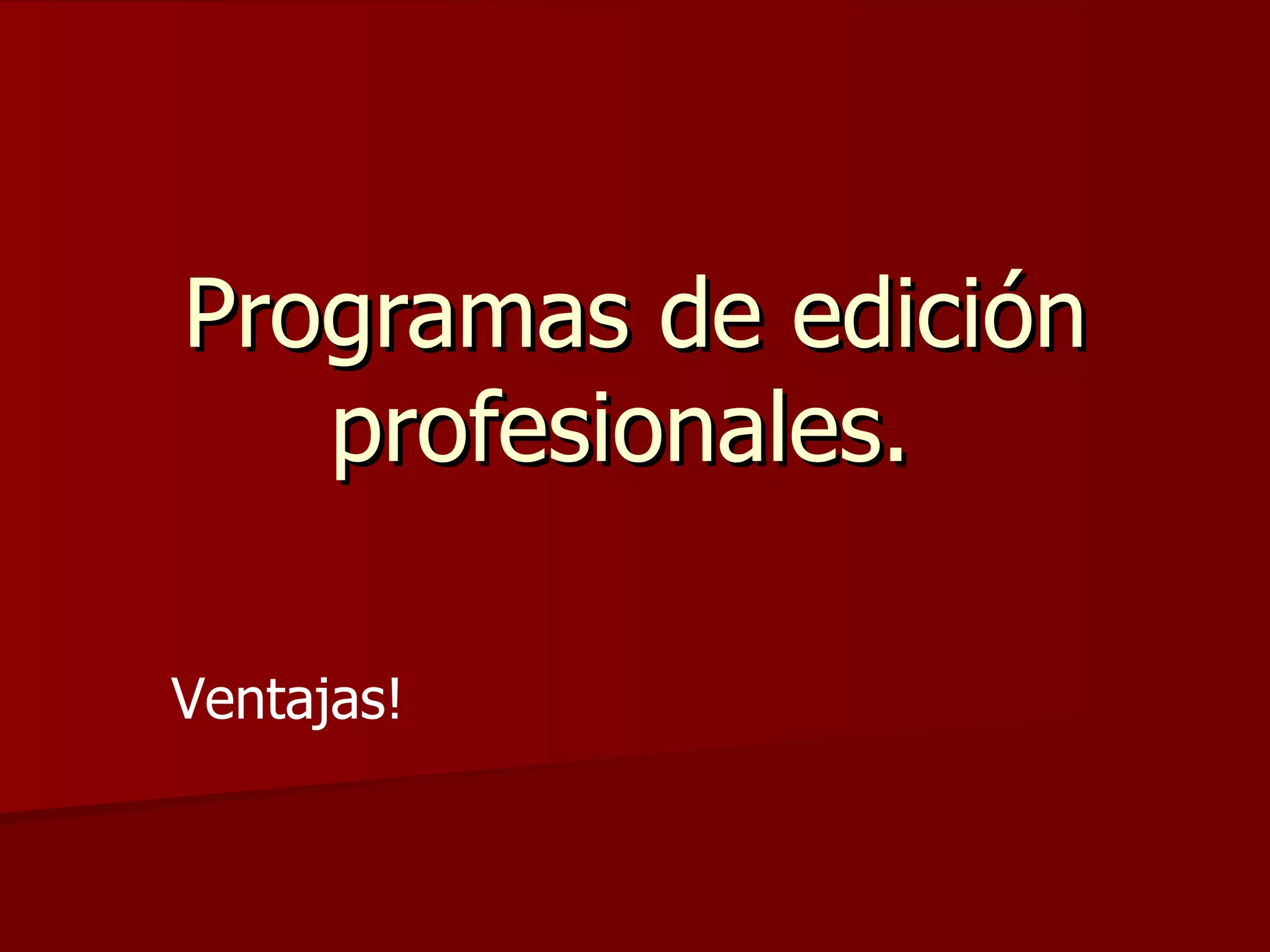 Programas de edición profesionales.

Ventajas!